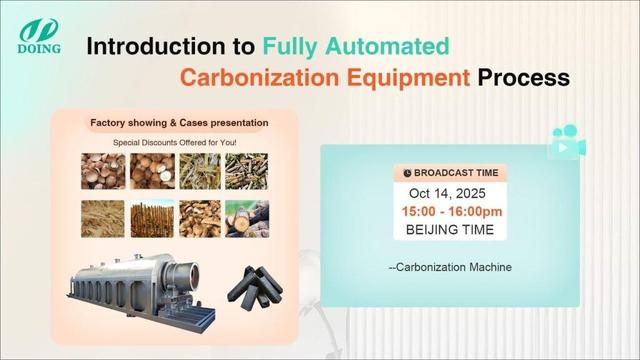 DOING

Introduction to Fully Automated Carbonization Equipment Process

Factory showing & Cases presentation

Special Discounts Offered for You!

BROADCAST TIME

Oct 14, 2025

15:00 - 16:00pm

BEIJING TIME

--Carbonization Machine